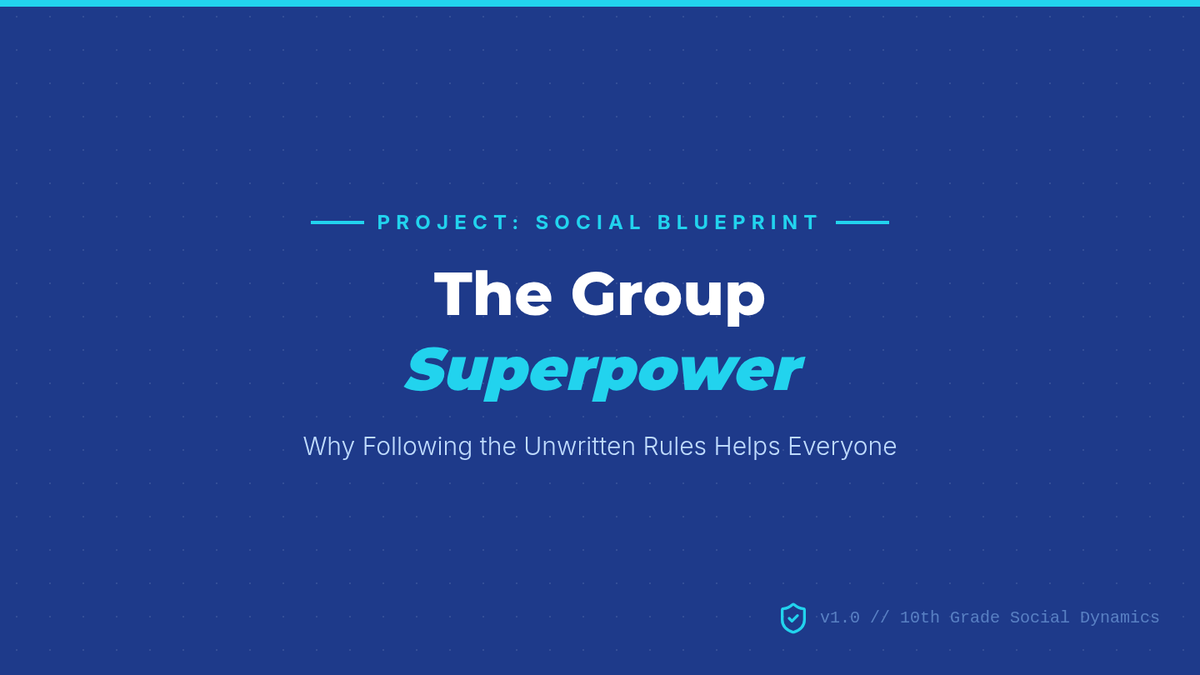 PROJECT: SOCIAL BLUEPRINT

The Group
Superpower

Why Following the Unwritten Rules Helps Everyone

v1.0 // 10th Grade Social Dynamics